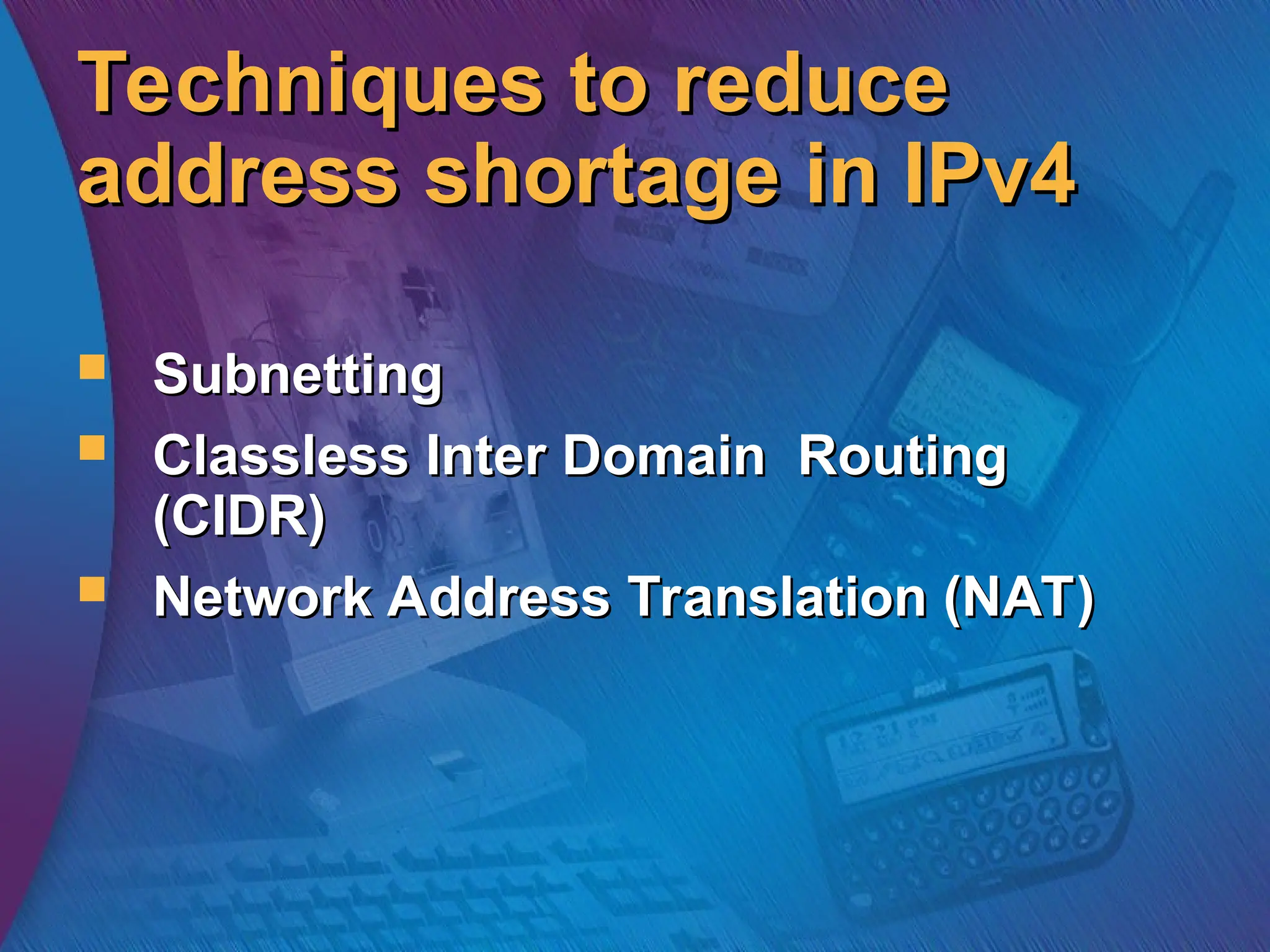 Techniques to reduce address shortage in IPv4

- Subnetting
- Classless Inter Domain Routing (CIDR)
- Network Address Translation (NAT)